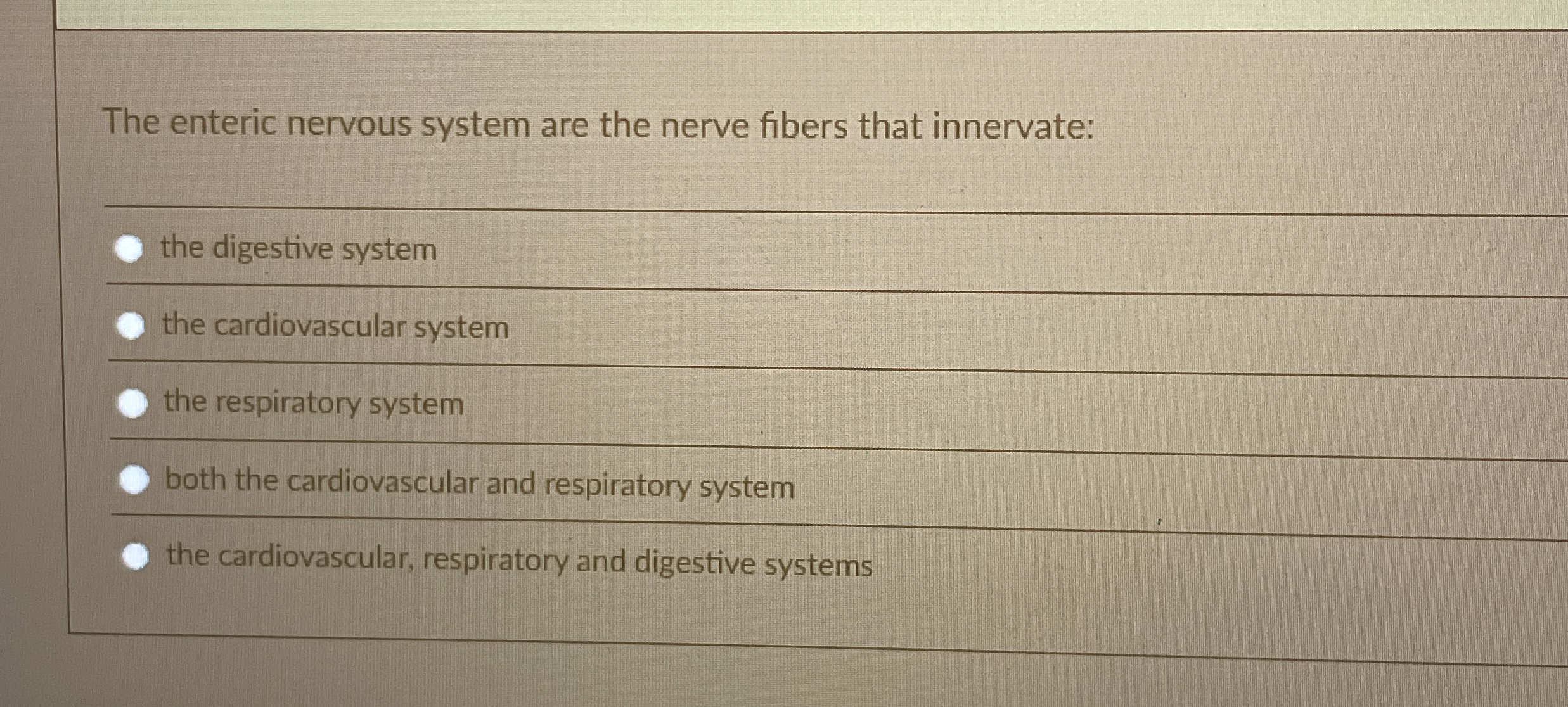 The enteric nervous system are the nerve fibers that innervate:

the digestive system

the cardiovascular system

the respiratory system

both the cardiovascular and respiratory system

the cardiovascular, respiratory and digestive systems